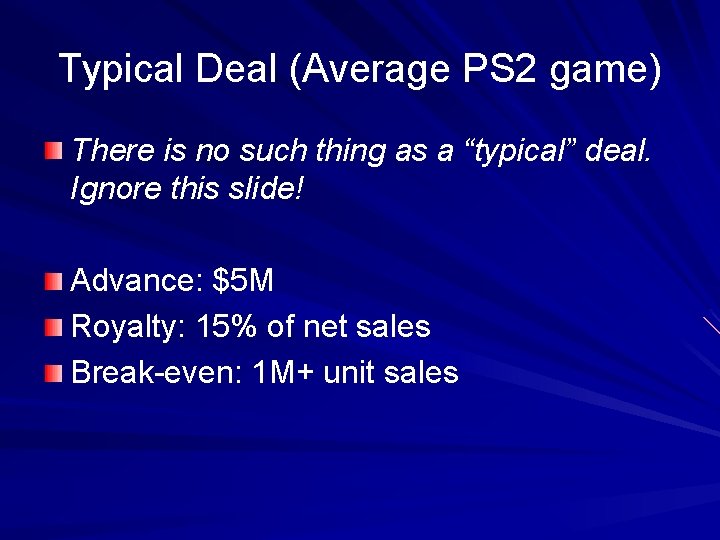 Typical Deal (Average PS2 game)

There is no such thing as a “typical” deal. Ignore this slide!

Advance: \$5M

Royalty: 15% of net sales

Break-even: 1M+ unit sales